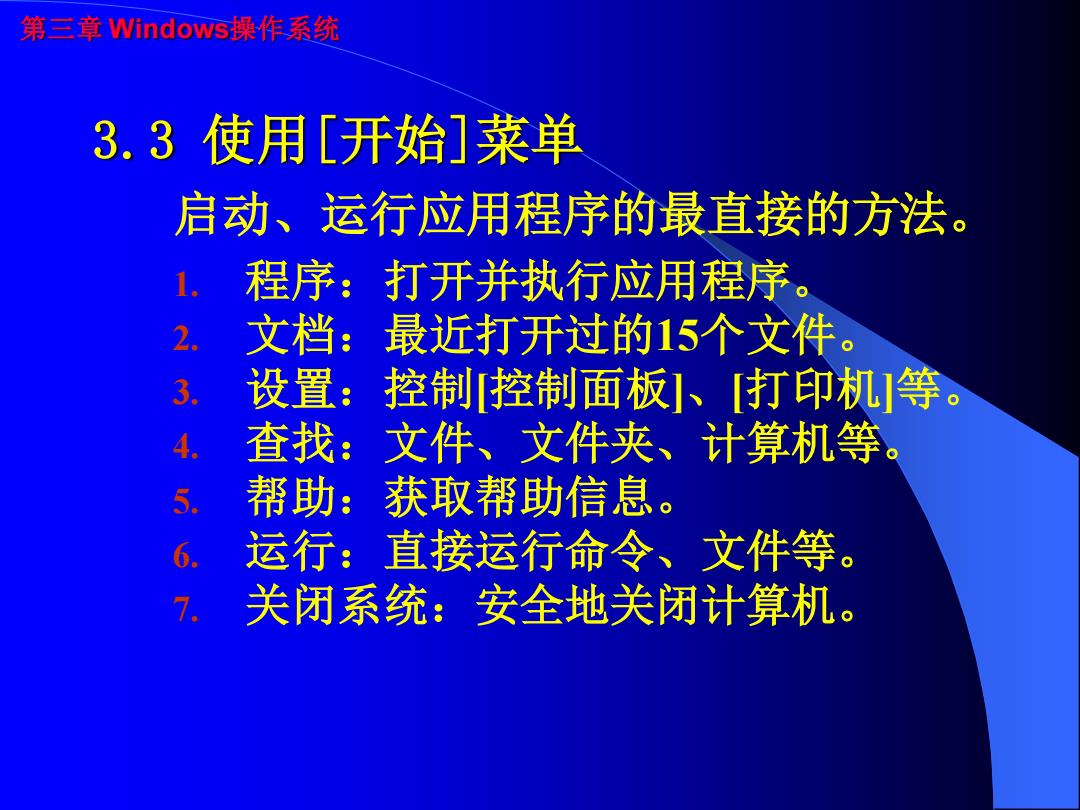 第三章 Windows操作系统

3.3 使用[开始]菜单

启动、运行应用程序的最直接的方法。

1. 程序：打开并执行应用程序。
2. 文档：最近打开过的15个文件。
3. 设置：控制[控制面板]、[打印机]等。
4. 查找：文件、文件夹、计算机等。
5. 帮助：获取帮助信息。
6. 运行：直接运行命令、文件等。
7. 关闭系统：安全地关闭计算机。